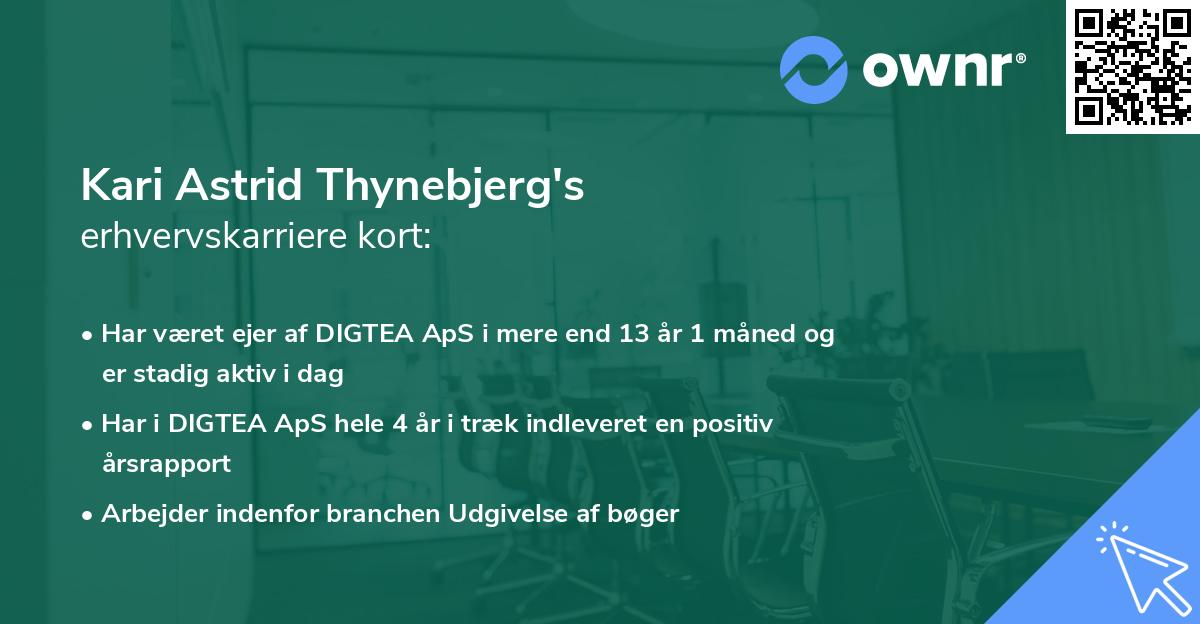 ownr®

Kari Astrid Thynebjerg's
erhvervskarriere kort:

• Har været ejer af DIGTEA ApS i mere end 13 år 1 måned og er stadig aktiv i dag
• Har i DIGTEA ApS hele 4 år i træk indleveret en positiv årsrapport
• Arbejder indenfor branchen Udgivelse af bøger